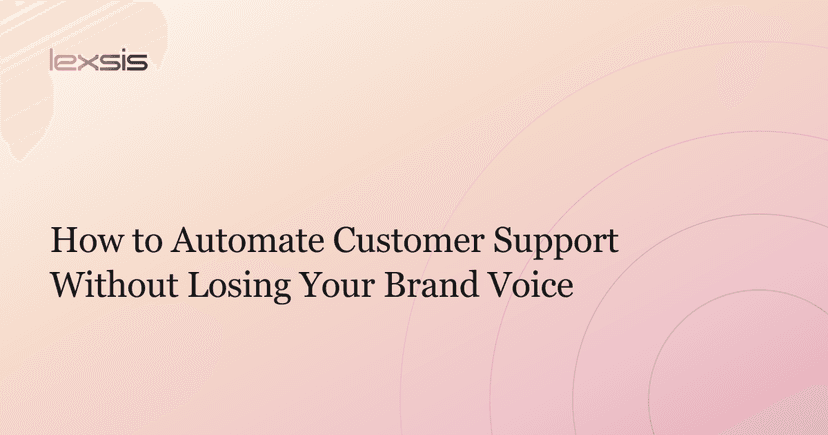 lexsis

How to Automate Customer Support Without Losing Your Brand Voice